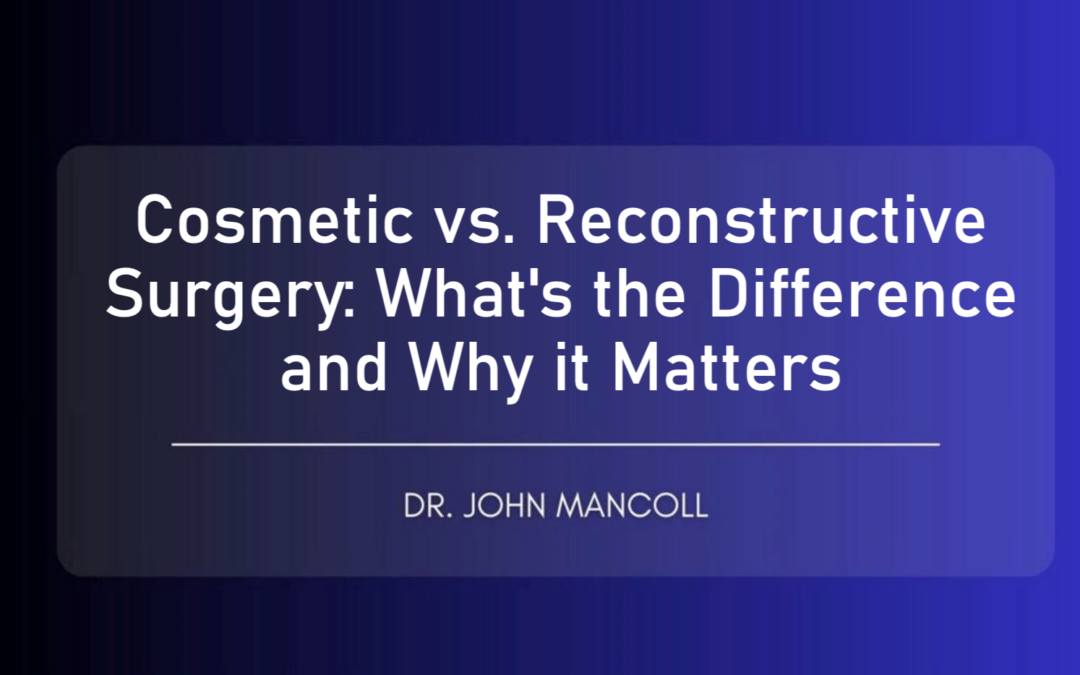 Cosmetic vs. Reconstructive Surgery: What's the Difference and Why it Matters

DR. JOHN MANCOLL